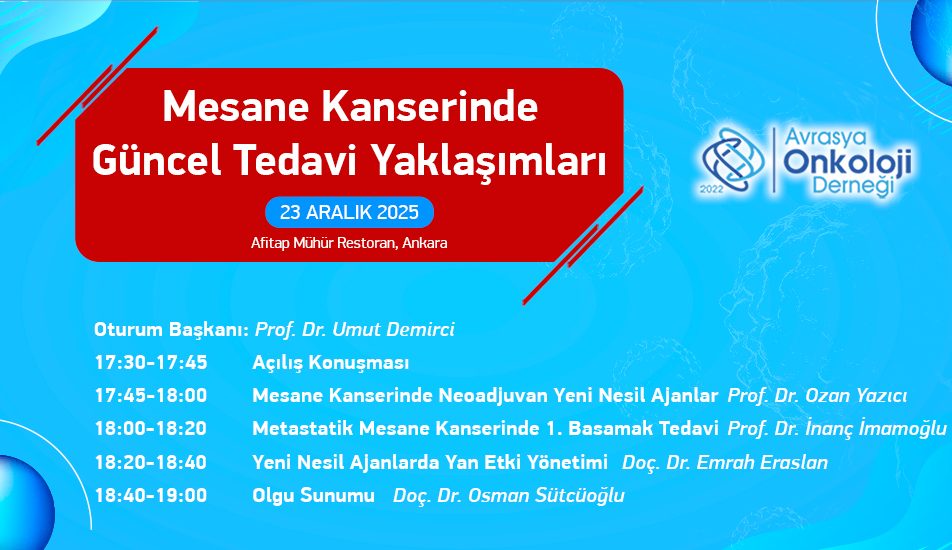 Mesane Kanserinde Güncel Tedavi Yaklaşımları

23 ARALIK 2025

Afitap Mühür Restoran, Ankara

2022 Avrasya Onkoloji Derneği

Oturum Başkanı: Prof. Dr. Umut Demirci

17:30-17:45 Açılış Konuşması

17:45-18:00 Mesane Kanserinde Neoadjuvan Yeni Nesil Ajanlar Prof. Dr. Ozan Yazıcı

18:00-18:20 Metastatik Mesane Kanserinde 1. Basamak Tedavi Prof. Dr. İnanç İmamoğlu

18:20-18:40 Yeni Nesil Ajanlarda Yan Etki Yönetimi Doç. Dr. Emrah Eraslan

18:40-19:00 Olgu Sunumu Doç. Dr. Osman Sütcüoğlu